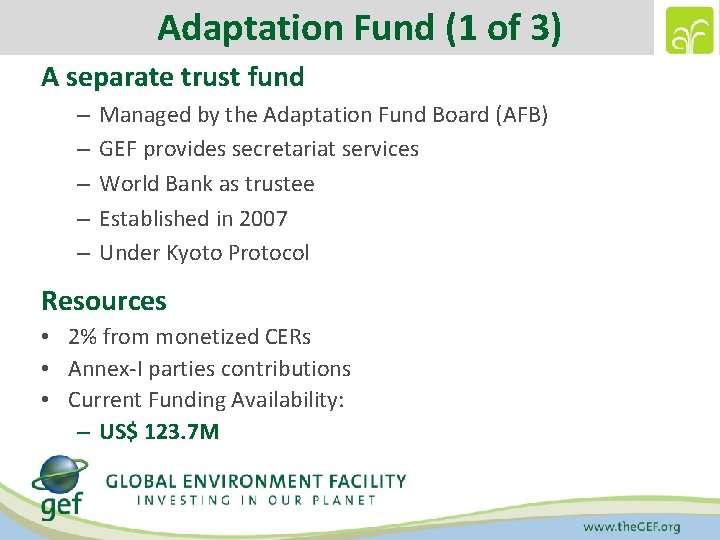 Adaptation Fund (1 of 3)

A separate trust fund

– Managed by the Adaptation Fund Board (AFB)
– GEF provides secretariat services
– World Bank as trustee
– Established in 2007
– Under Kyoto Protocol

Resources

• 2% from monetized CERs
• Annex-I parties contributions
• Current Funding Availability:
– US$ 123.7M

gef

GLOBAL ENVIRONMENT FACILITY
INVESTING IN OUR PLANET

www.theGEF.org